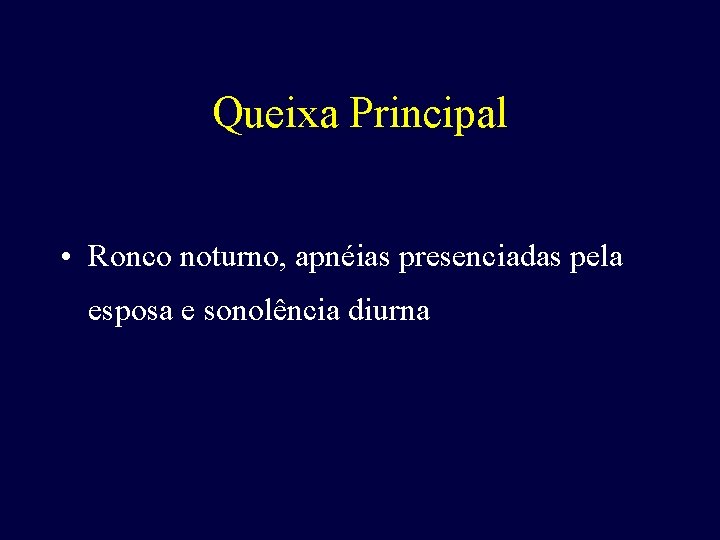 Queixa Principal

• Ronco noturno, apnéias presenciadas pela esposa e sonolência diurna